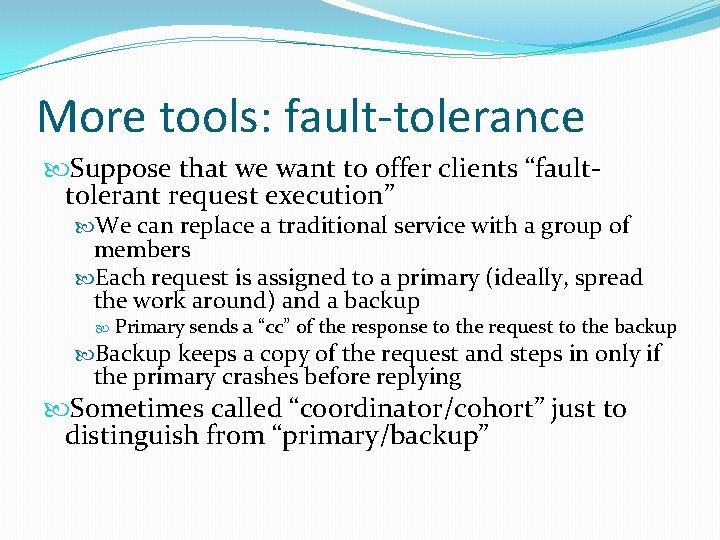 More tools: fault-tolerance

Suppose that we want to offer clients “fault-tolerant request execution”

We can replace a traditional service with a group of members

Each request is assigned to a primary (ideally, spread the work around) and a backup

Primary sends a “cc” of the response to the request to the backup

Backup keeps a copy of the request and steps in only if the primary crashes before replying

Sometimes called “coordinator/cohort” just to distinguish from “primary/backup”